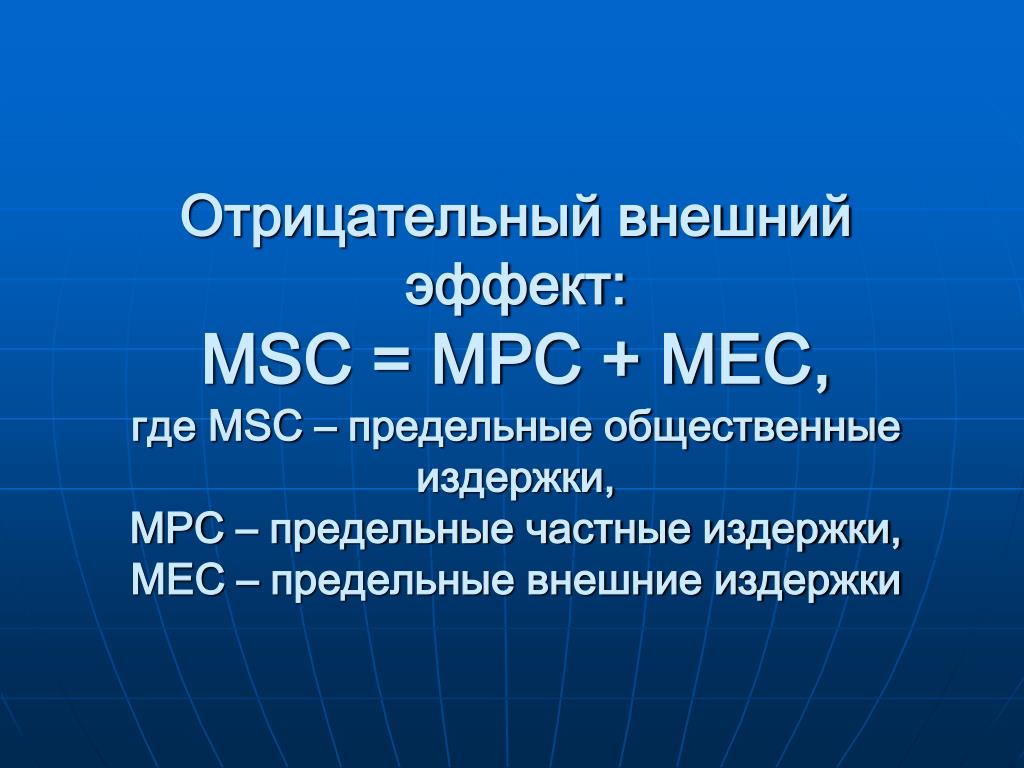 Отрицательный внешний эффект:

MSC = MPC + MEC,

где MSC – предельные общественные издержки,

MPC – предельные частные издержки,

MEC – предельные внешние издержки